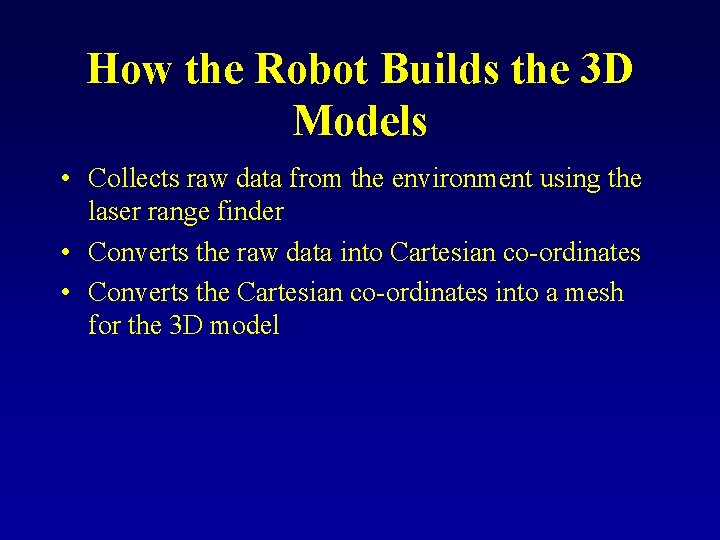 How the Robot Builds the 3D Models

• Collects raw data from the environment using the laser range finder
• Converts the raw data into Cartesian co-ordinates
• Converts the Cartesian co-ordinates into a mesh for the 3D model